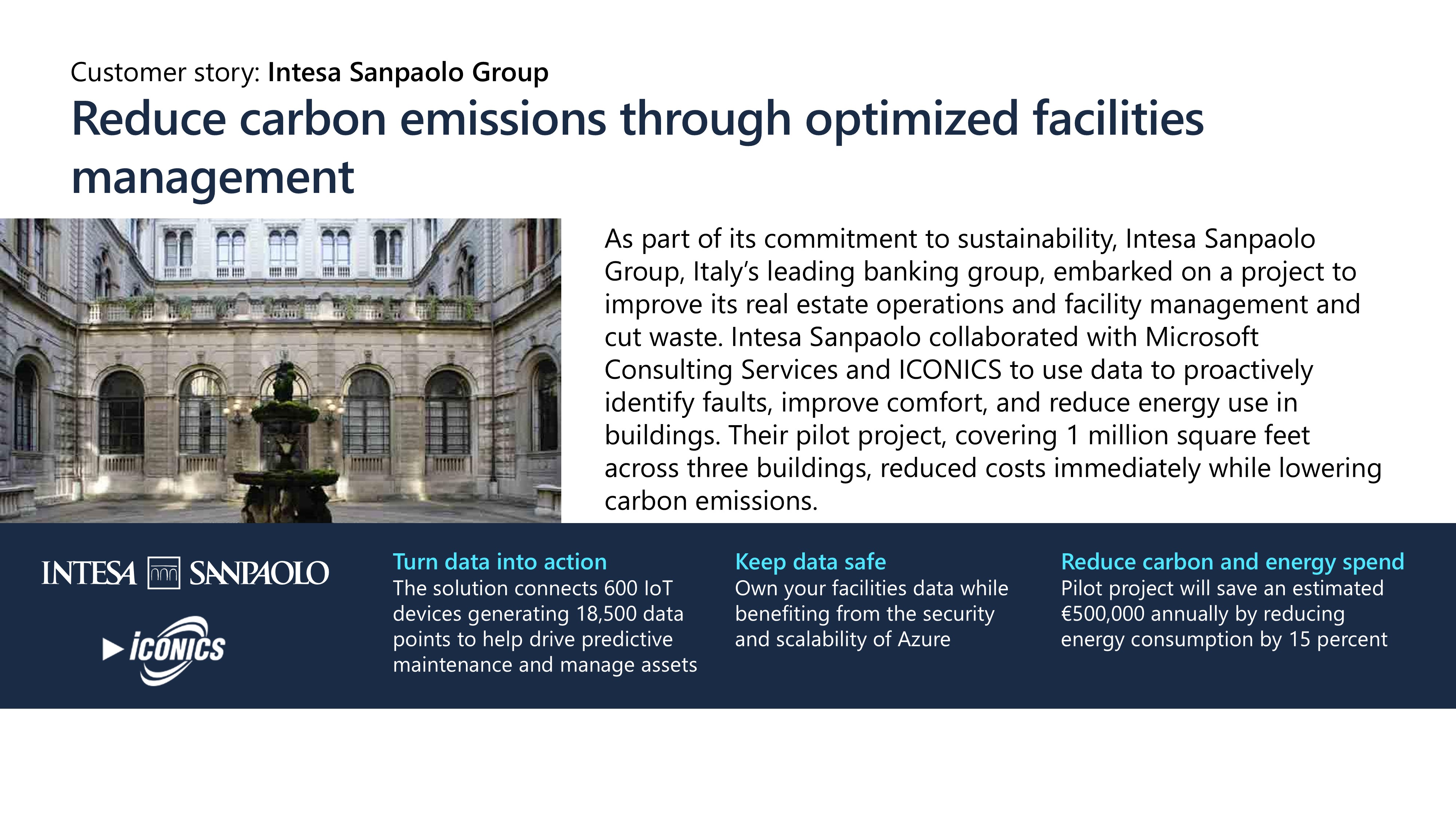 Customer story: Intesa Sanpaolo Group

Reduce carbon emissions through optimized facilities management

As part of its commitment to sustainability, Intesa Sanpaolo Group, Italy's leading banking group, embarked on a project to improve its real estate operations and facility management and cut waste. Intesa Sanpaolo collaborated with Microsoft Consulting Services and ICONICS to use data to proactively identify faults, improve comfort, and reduce energy use in buildings. Their pilot project, covering 1 million square feet across three buildings, reduced costs immediately while lowering carbon emissions.

INTESA SANPAOLO

ICONICS

Turn data into action
The solution connects 600 IoT devices generating 18,500 data points to help drive predictive maintenance and manage assets

Keep data safe
Own your facilities data while benefiting from the security and scalability of Azure

Reduce carbon and energy spend
Pilot project will save an estimated €500,000 annually by reducing energy consumption by 15 percent